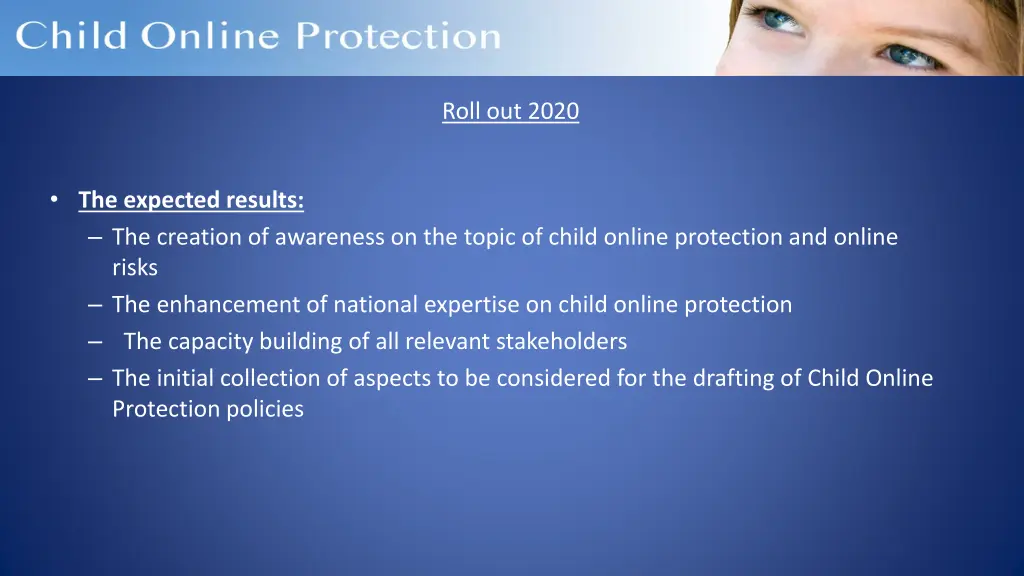 Child Online Protection

Roll out 2020

• The expected results:
– The creation of awareness on the topic of child online protection and online risks
– The enhancement of national expertise on child online protection
– The capacity building of all relevant stakeholders
– The initial collection of aspects to be considered for the drafting of Child Online Protection policies